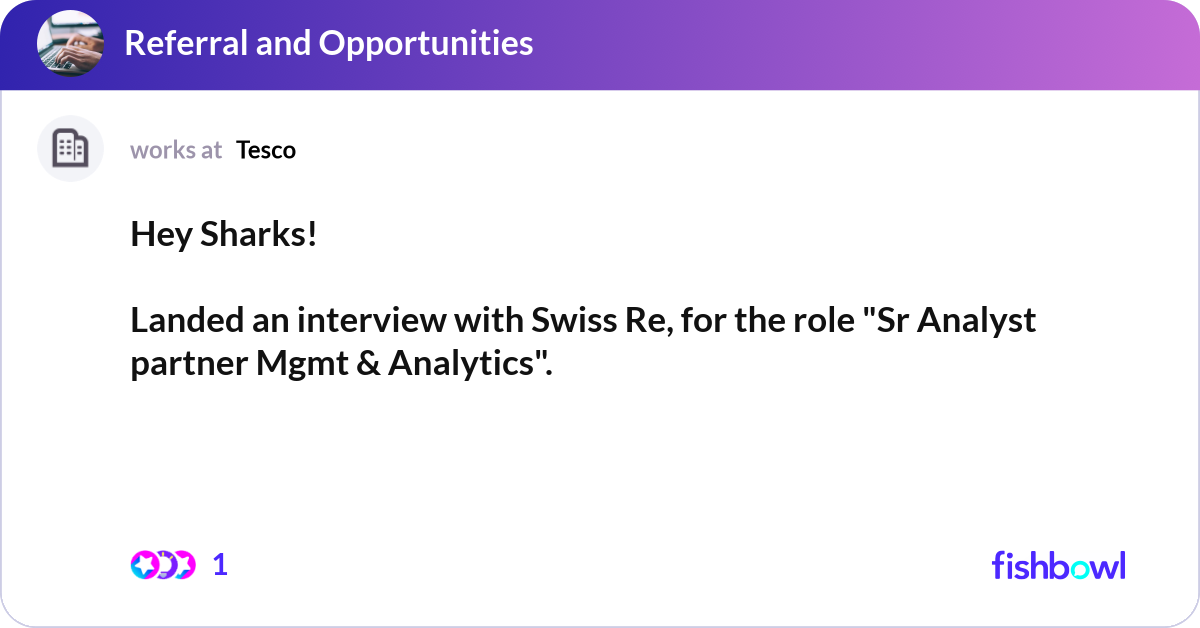 Referral and Opportunities

works at Tesco

Hey Sharks!

Landed an interview with Swiss Re, for the role "Sr Analyst partner Mgmt & Analytics".

1

fishbowl